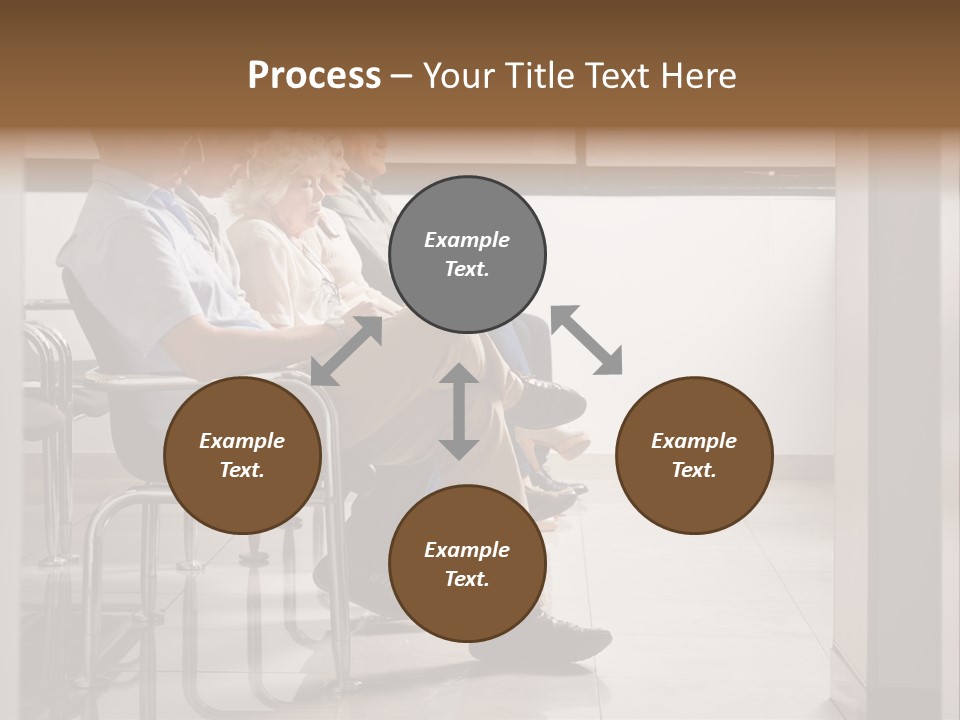 Process – Your Title Text Here

Example Text.

Example Text.

Example Text.

Example Text.